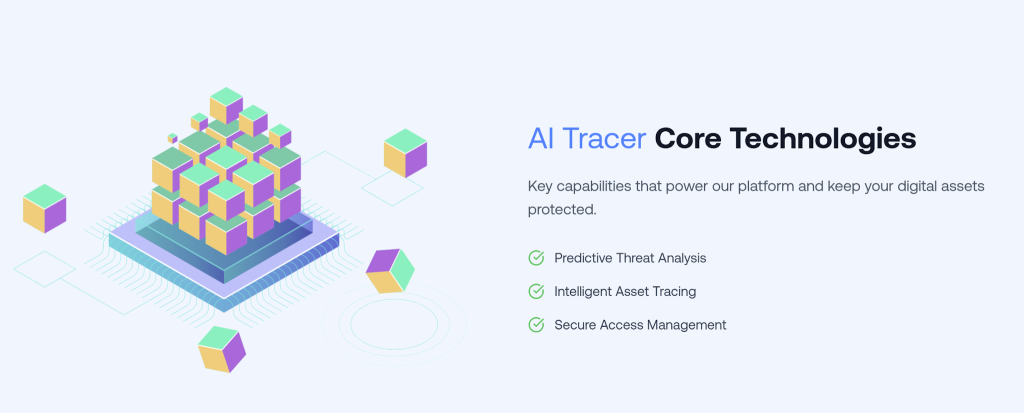 AI Tracer Core Technologies

Key capabilities that power our platform and keep your digital assets protected.

Predictive Threat Analysis

Intelligent Asset Tracing

Secure Access Management